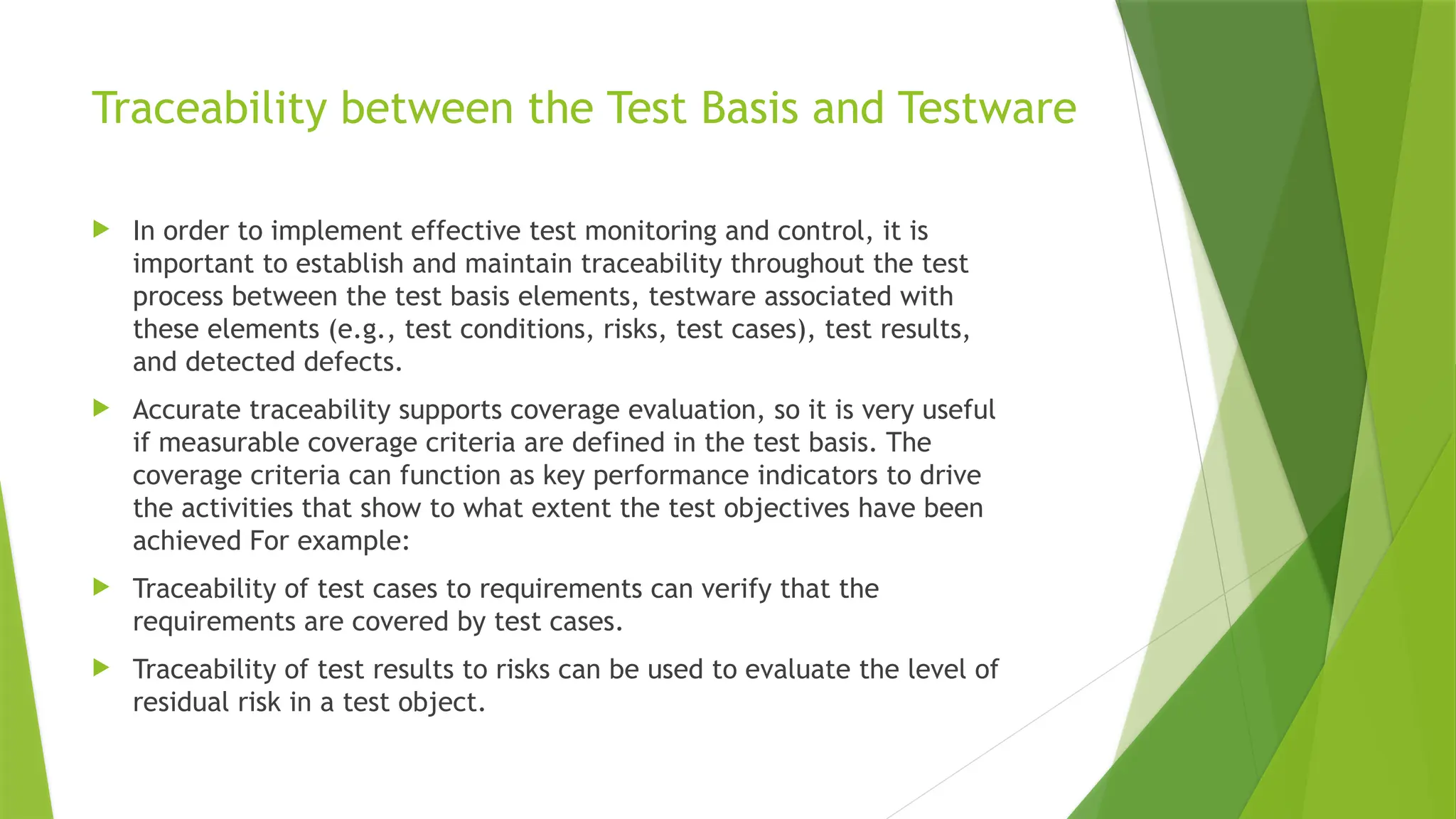 Traceability between the Test Basis and Testware

In order to implement effective test monitoring and control, it is important to establish and maintain traceability throughout the test process between the test basis elements, testware associated with these elements (e.g., test conditions, risks, test cases), test results, and detected defects.

Accurate traceability supports coverage evaluation, so it is very useful if measurable coverage criteria are defined in the test basis. The coverage criteria can function as key performance indicators to drive the activities that show to what extent the test objectives have been achieved For example:

Traceability of test cases to requirements can verify that the requirements are covered by test cases.

Traceability of test results to risks can be used to evaluate the level of residual risk in a test object.